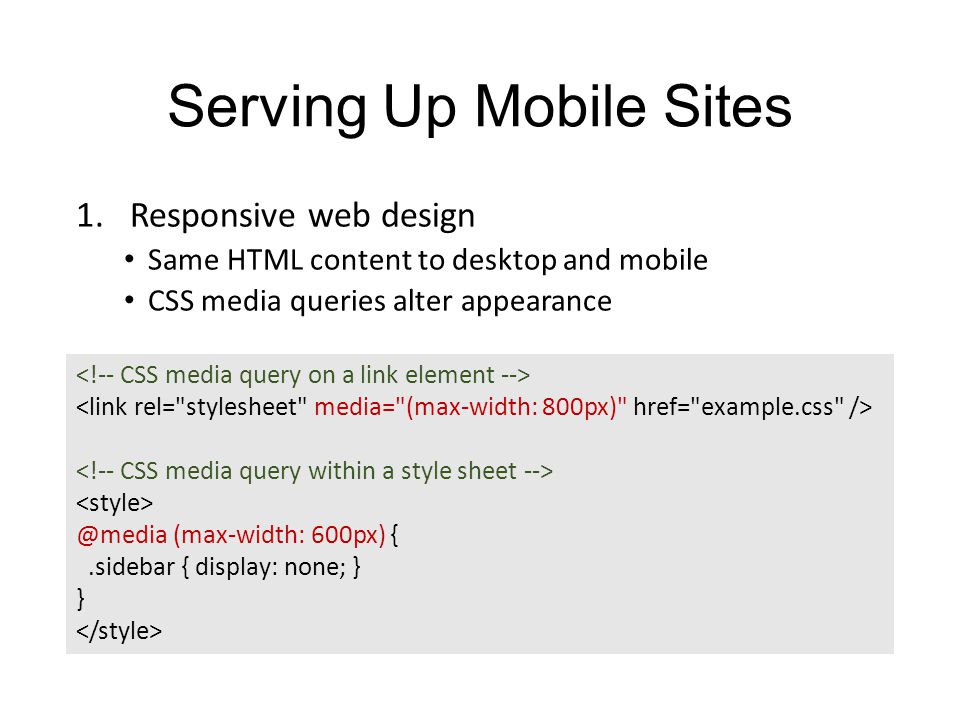 Serving Up Mobile Sites

1. Responsive web design
• Same HTML content to desktop and mobile
• CSS media queries alter appearance

<!-- CSS media query on a link element -->
<link rel="stylesheet" media="(max-width: 800px)" href="example.css" />

<!-- CSS media query within a style sheet -->
<style>
@media (max-width: 600px) {
  .sidebar { display: none; }
}
</style>